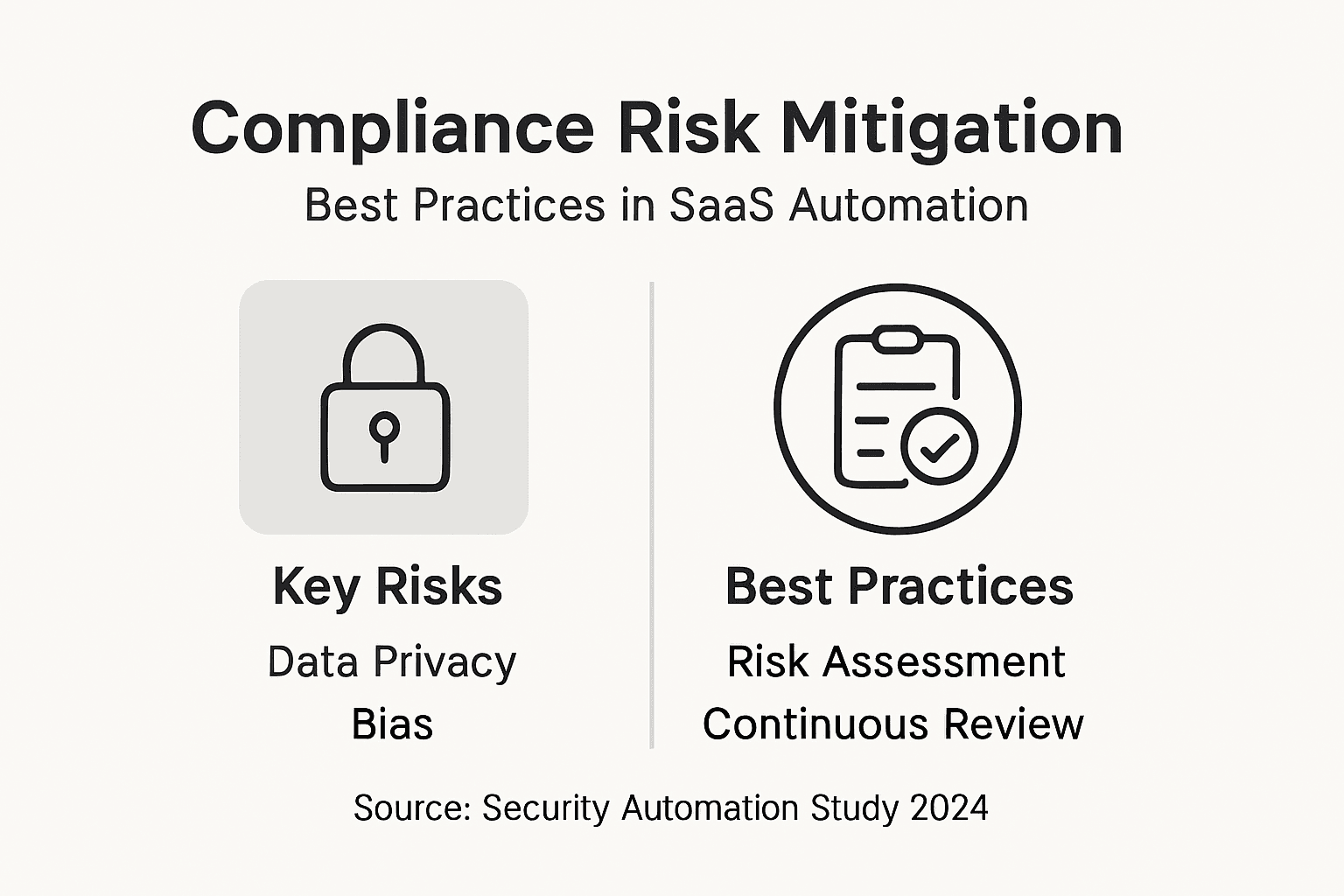 Compliance Risk Mitigation
Best Practices in SaaS Automation

Key Risks
Data Privacy
Bias

Best Practices
Risk Assessment
Continuous Review

Source: Security Automation Study 2024